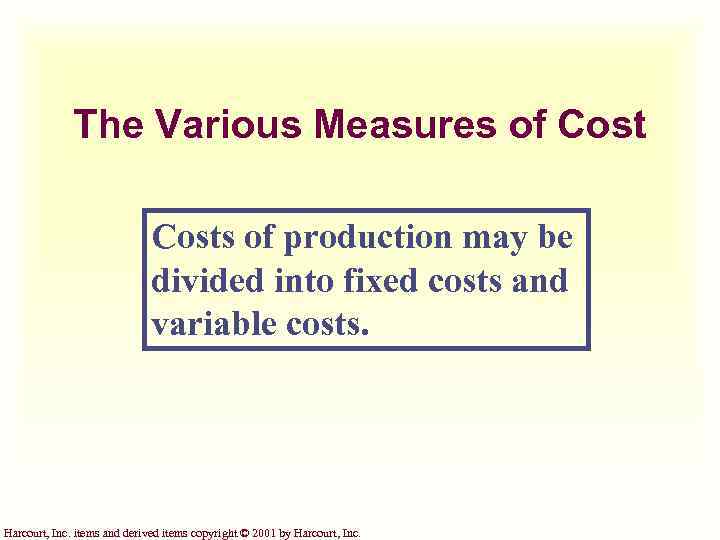 The Various Measures of Cost

Costs of production may be divided into fixed costs and variable costs.

Harcourt, Inc. items and derived items copyright © 2001 by Harcourt, Inc.